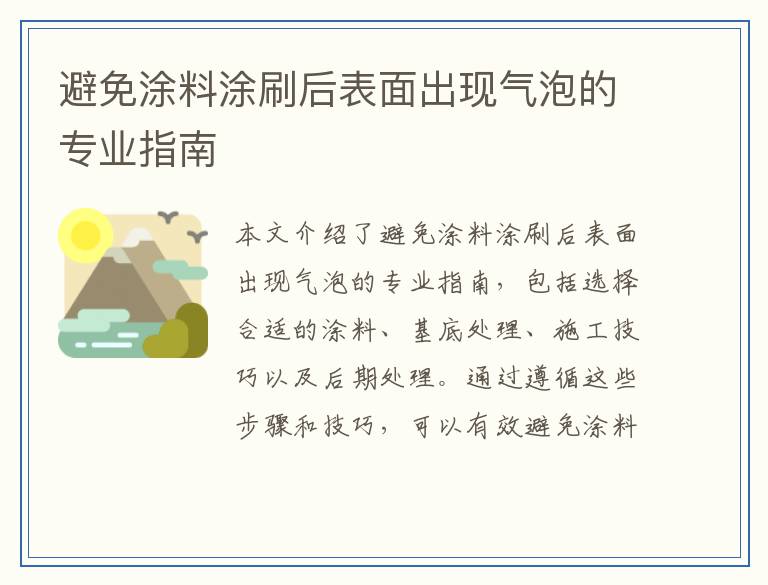 避免涂料涂刷后表面出现气泡的专业指南

本文介绍了避免涂料涂刷后表面出现气泡的专业指南，包括选择合适的涂料、基底处理、施工技巧以及后期处理。通过遵循这些步骤和技巧，可以有效避免涂料